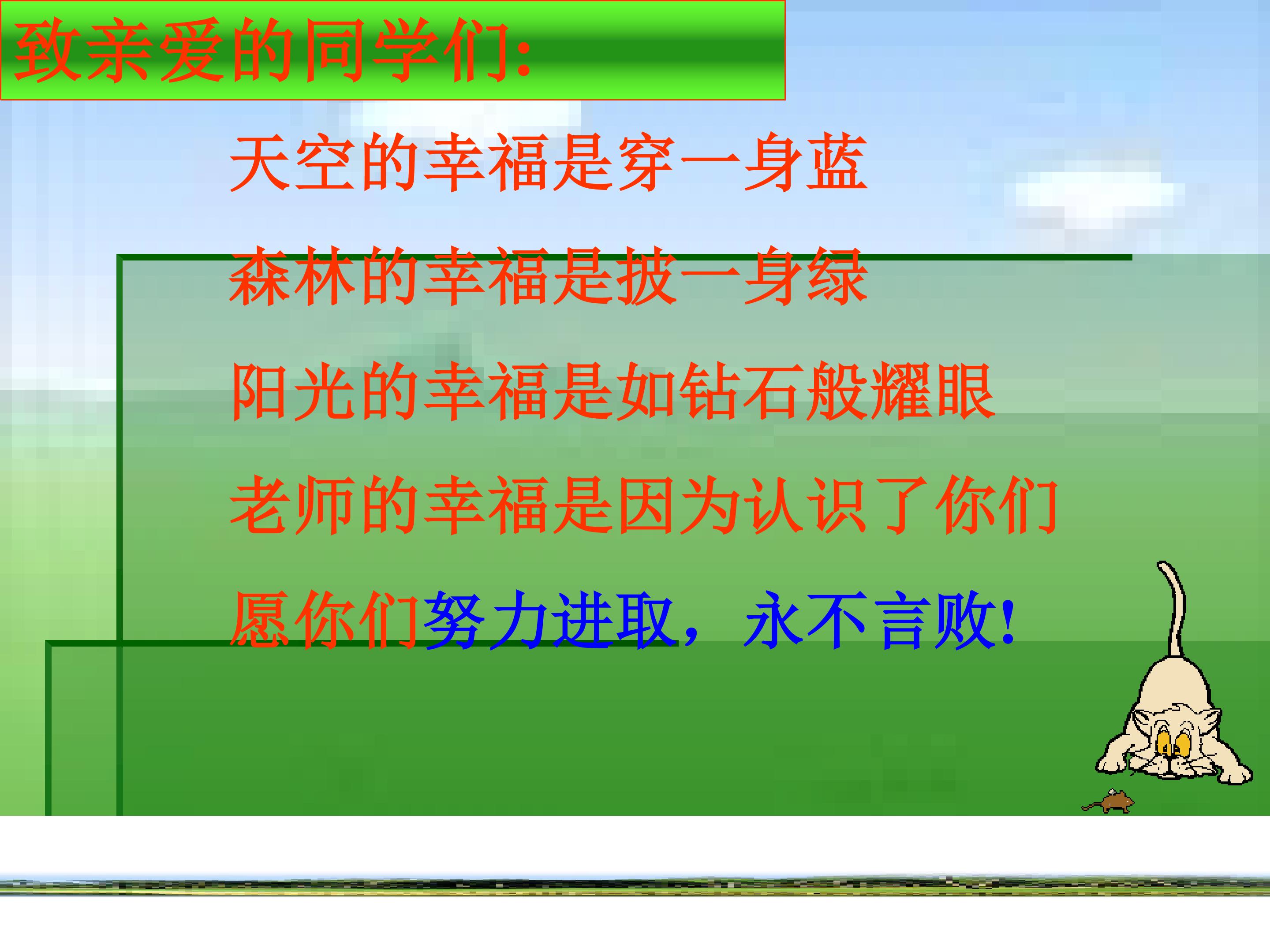 致亲爱的同学们:

天空的幸福是穿一身蓝

森林的幸福是披一身绿

阳光的幸福是如钻石般耀眼

老师的幸福是因为认识了你们

愿你们努力进取，永不言败!